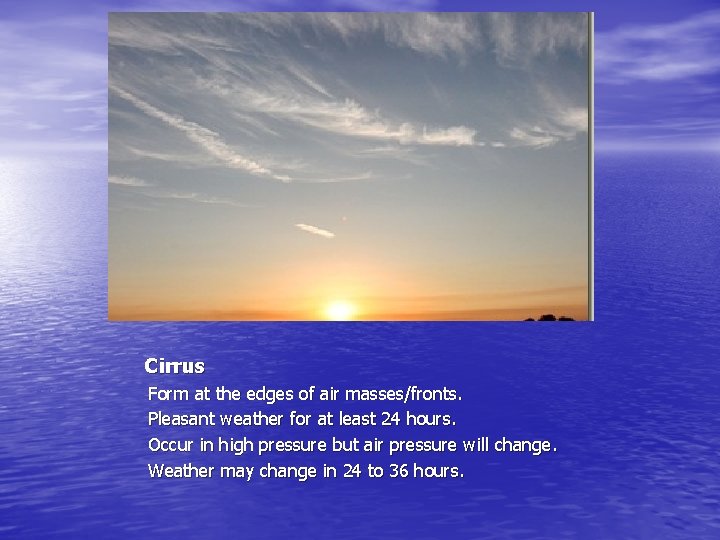 Cirrus

Form at the edges of air masses/fronts.
Pleasant weather for at least 24 hours.
Occur in high pressure but air pressure will change.
Weather may change in 24 to 36 hours.